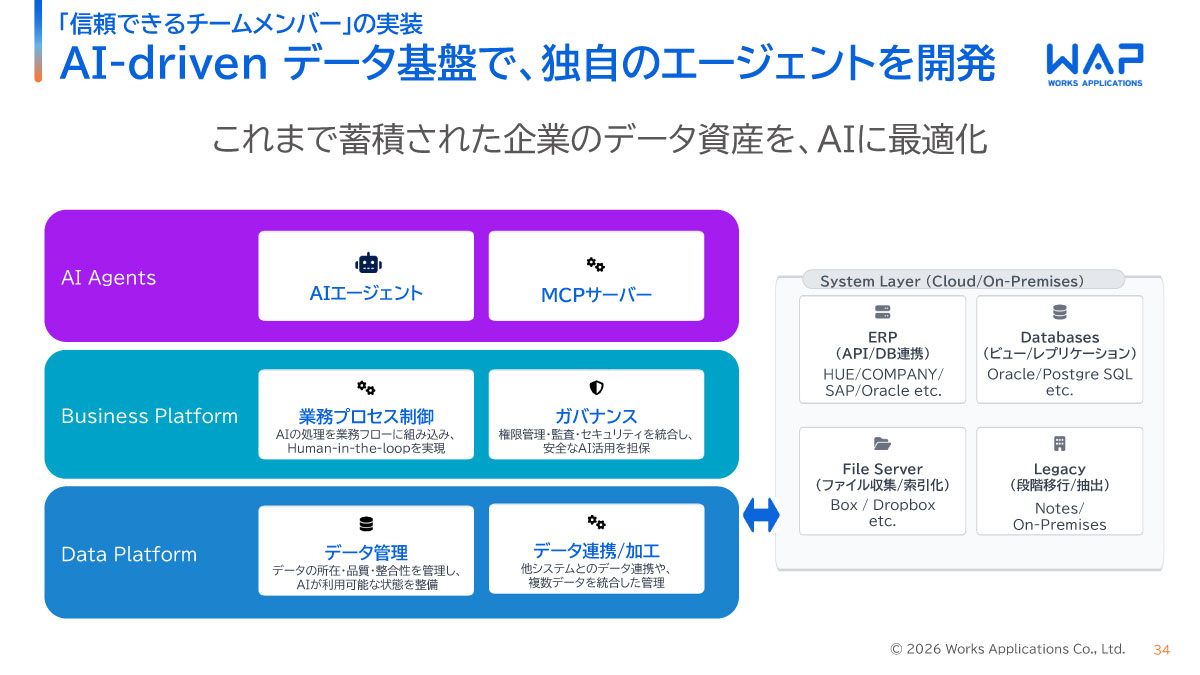 「信頼できるチームメンバー」の実装
AI-driven データ基盤で、独自のエージェントを開発

WAP
WORKS APPLICATIONS

これまで蓄積された企業のデータ資産を、AIに最適化

AI Agents

AIエージェント

MCPサーバー

Business Platform

業務プロセス制御
AIの処理を業務フローに組み込み、Human-in-the-loopを実現

ガバナンス
権限管理・監査・セキュリティを統合し、安全なAI活用を担保

Data Platform

データ管理
データの所在・品質・整合性を管理し、AIが利用可能な状態を整備

データ連携/加工
他システムとのデータ連携や、複数データを統合した管理

System Layer (Cloud/On-Premises)

ERP
(API/DB連携)
HUE/COMPANY/
SAP/Oracle etc.

Databases
(ビュー/レプリケーション)
Oracle/Postgre SQL
etc.

File Server
(ファイル収集/索引化)
Box / Dropbox
etc.

Legacy
(段階移行/抽出)
Notes/
On-Premises

© 2026 Works Applications Co., Ltd. 34